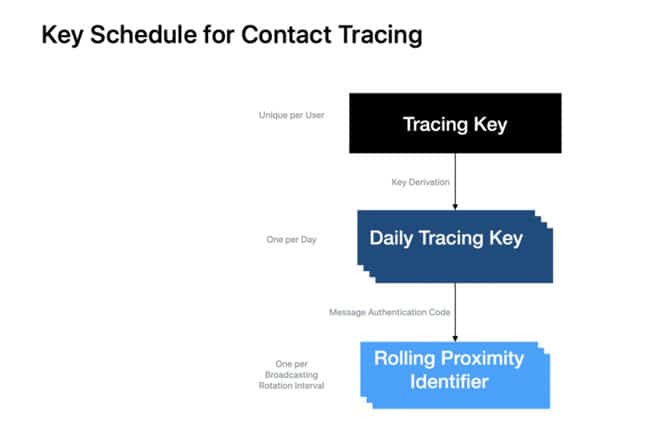 Key Schedule for Contact Tracing

Unique per User

Tracing Key

Key Derivation

One per Day

Daily Tracing Key

Message Authentication Code

One per Broadcasting Rotation Interval

Rolling Proximity Identifier